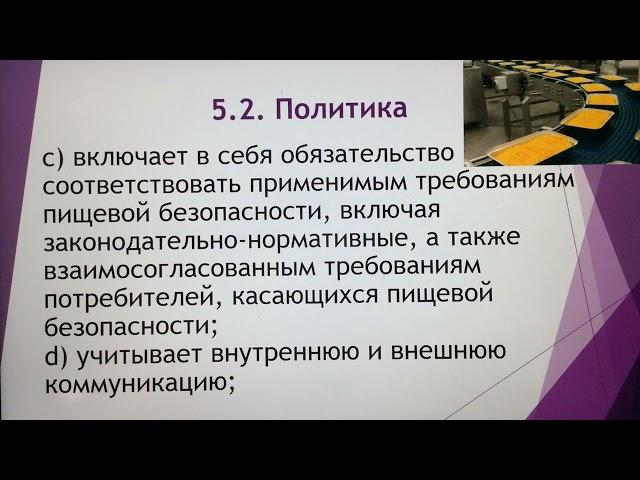 5.2. Политика

c) включает в себя обязательство соответствовать применимым требованиям пищевой безопасности, включая законодательно-нормативные, а также взаимосогласованным требованиям потребителей, касающихся пищевой безопасности;
d) учитывает внутреннюю и внешнюю коммуникацию;